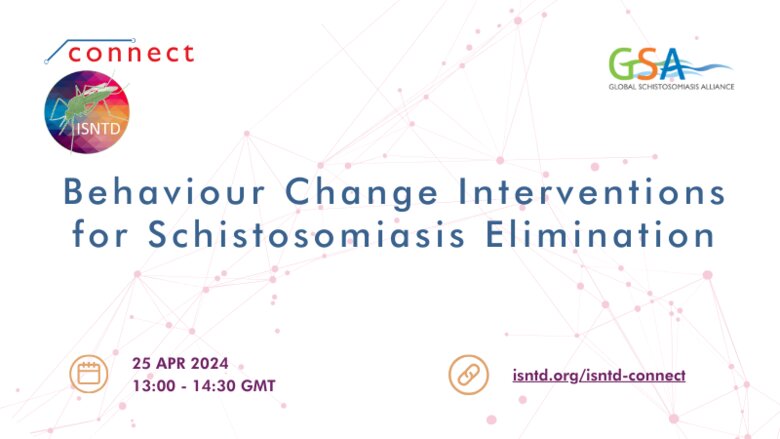 connect

ISNTD

GSA
GLOBAL SCHISTOSOMIASIS ALLIANCE

Behaviour Change Interventions for Schistosomiasis Elimination

25 APR 2024
13:00 - 14:30 GMT

isntd.org/isntd-connect